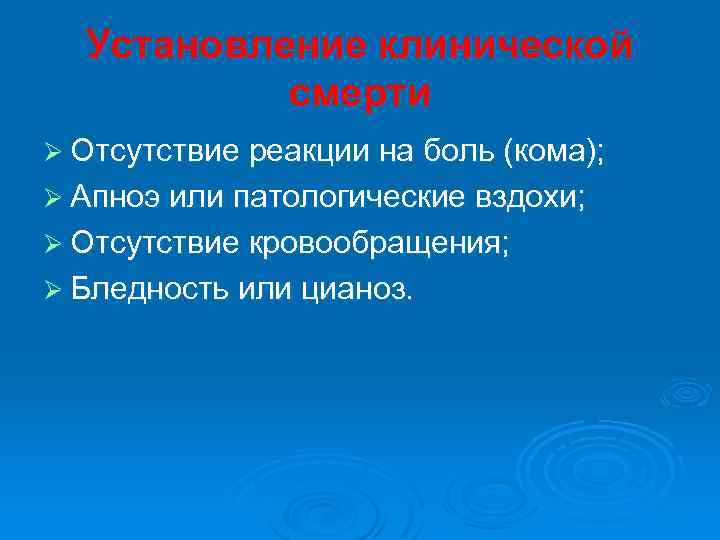 Установление клинической смерти

➢ Отсутствие реакции на боль (кома);
➢ Апноэ или патологические вздохи;
➢ Отсутствие кровообращения;
➢ Бледность или цианоз.